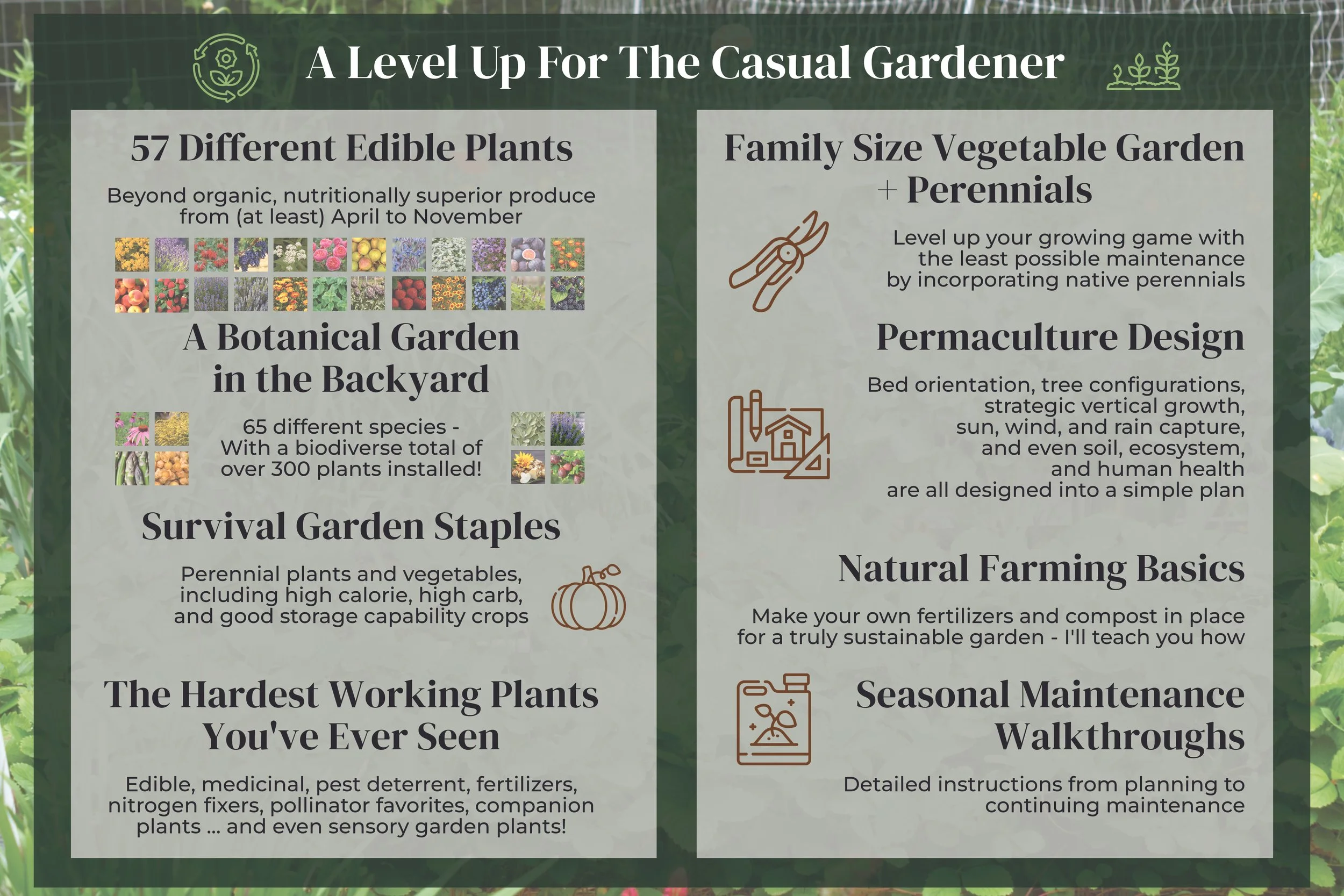 A Level Up For The Casual Gardener

57 Different Edible Plants

Beyond organic, nutritionally superior produce from (at least) April to November

A Botanical Garden in the Backyard

65 different species - With a biodiverse total of over 300 plants installed!

Survival Garden Staples

Perennial plants and vegetables, including high calorie, high carb, and good storage capability crops

The Hardest Working Plants You've Ever Seen

Edible, medicinal, pest deterrent, fertilizers, nitrogen fixers, pollinator favorites, companion plants ... and even sensory garden plants!

Family Size Vegetable Garden + Perennials

Level up your growing game with the least possible maintenance by incorporating native perennials

Permaculture Design

Bed orientation, tree configurations, strategic vertical growth, sun, wind, and rain capture, and even soil, ecosystem, and human health are all designed into a simple plan

Natural Farming Basics

Make your own fertilizers and compost in place for a truly sustainable garden - I'll teach you how

Seasonal Maintenance Walkthroughs

Detailed instructions from planning to continuing maintenance